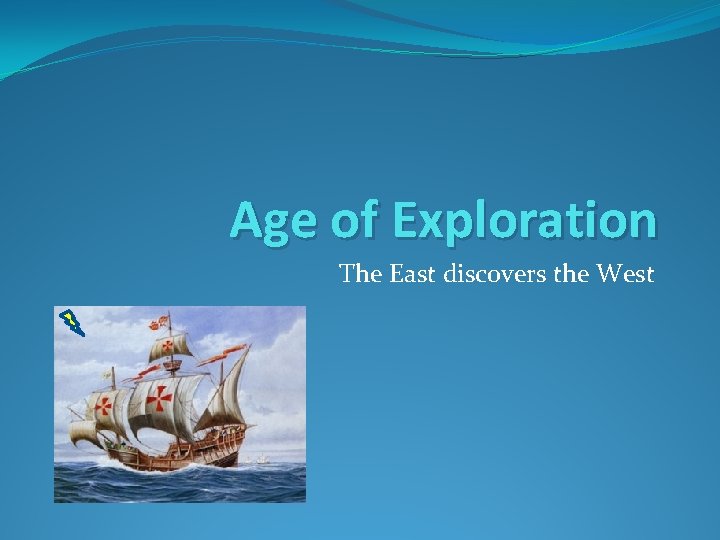 Age of Exploration

The East discovers the West